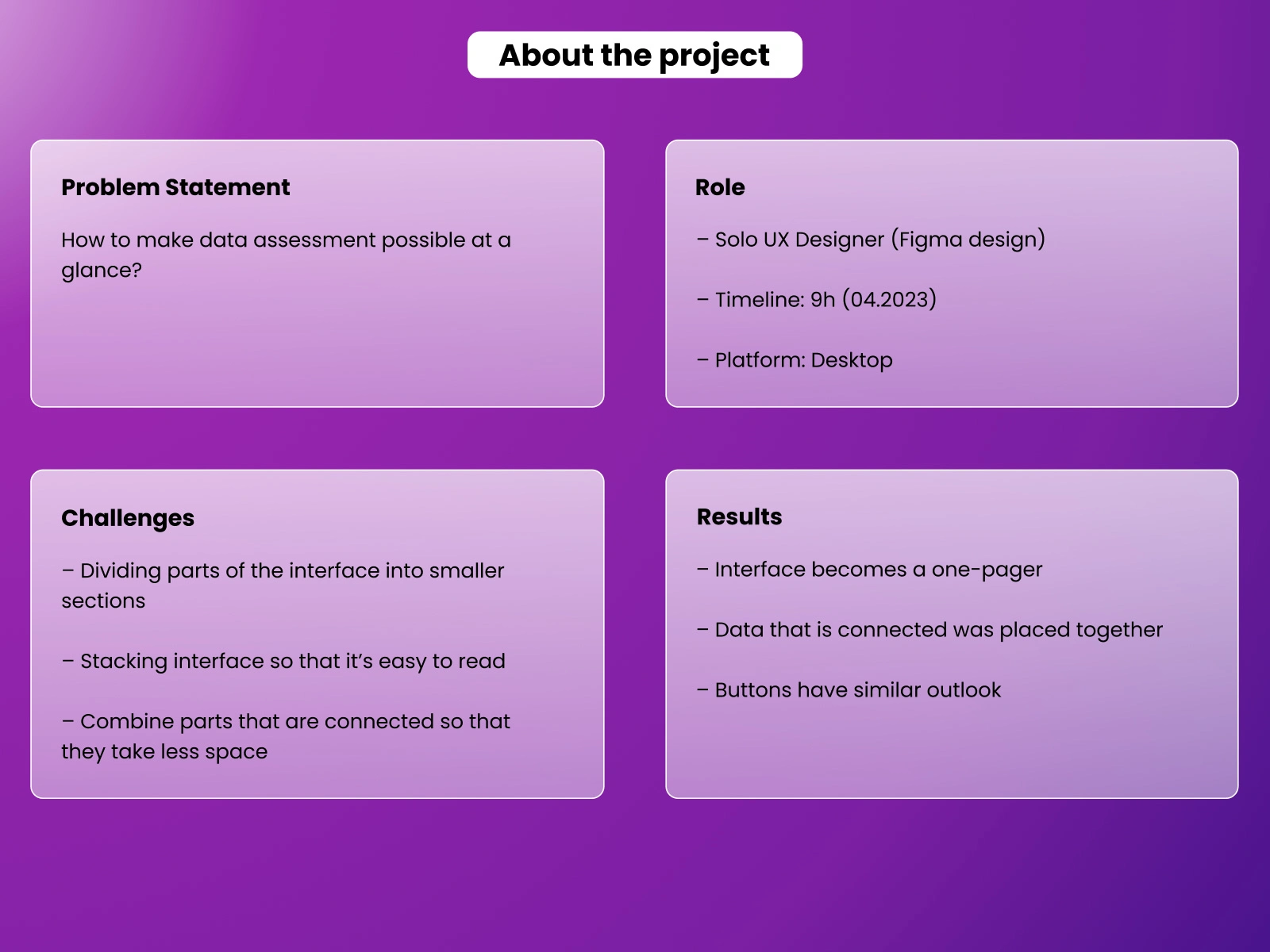 About the project

Problem Statement

How to make data assessment possible at a glance?

Role

– Solo UX Designer (Figma design)

– Timeline: 9h (04.2023)

– Platform: Desktop

Challenges

– Dividing parts of the interface into smaller sections

– Stacking interface so that it's easy to read

– Combine parts that are connected so that they take less space

Results

– Interface becomes a one-pager

– Data that is connected was placed together

– Buttons have similar outlook